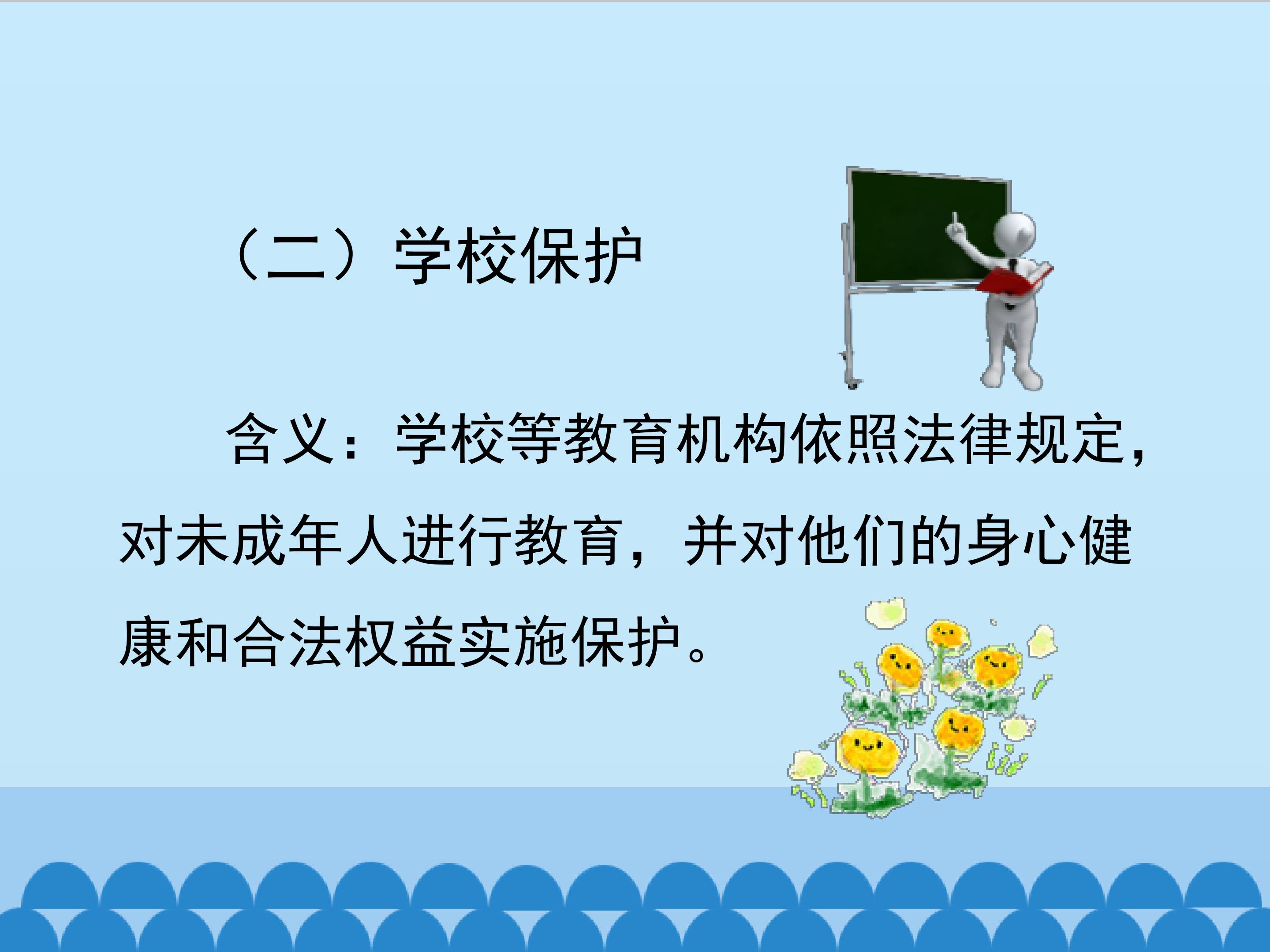 （二）学校保护

含义：学校等教育机构依照法律规定，对未成年人进行教育，并对他们的身心健康和合法权益实施保护。